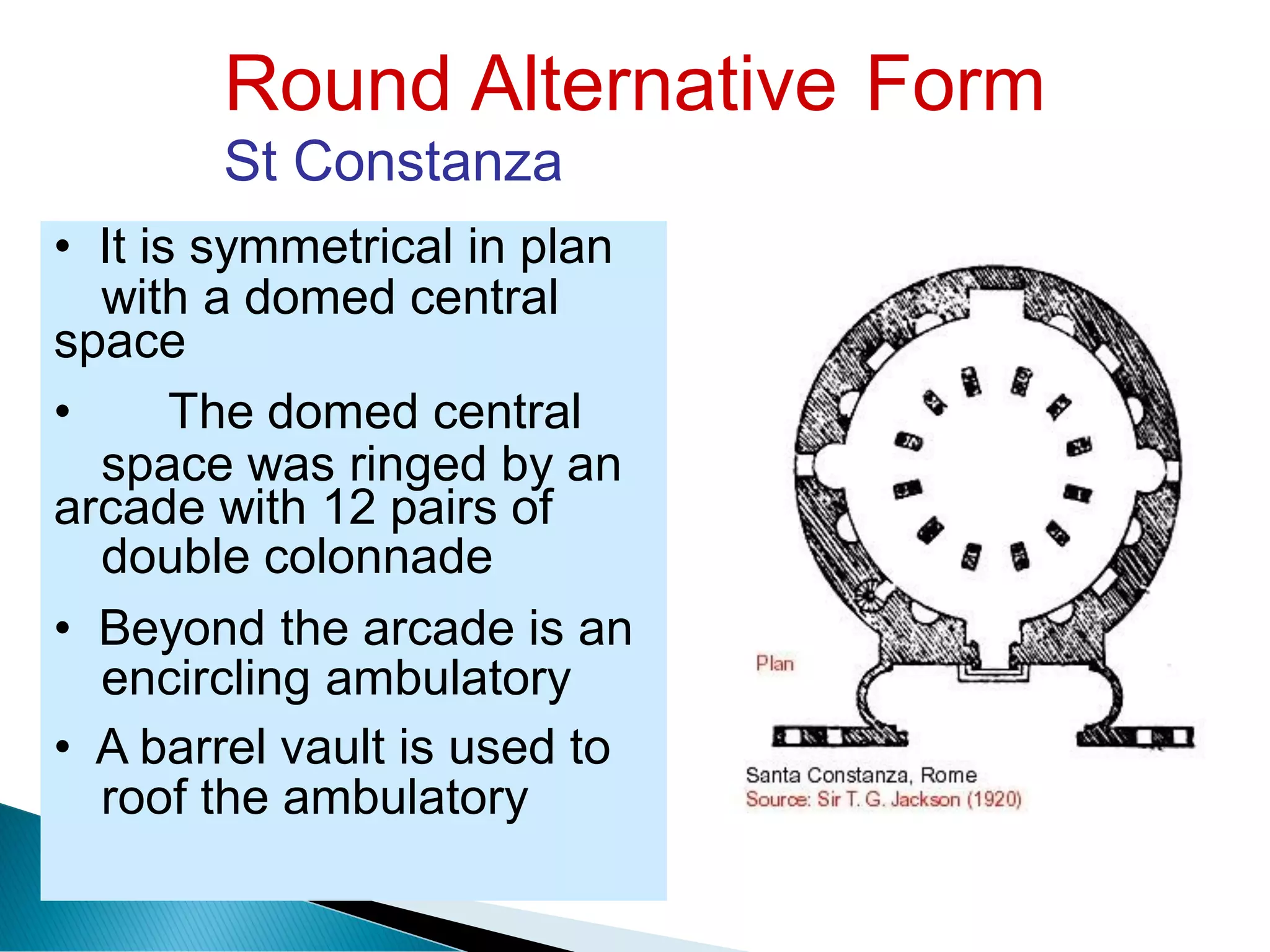 Round Alternative Form
St Constanza

• It is symmetrical in plan with a domed central space

• The domed central space was ringed by an arcade with 12 pairs of double colonnade

• Beyond the arcade is an encircling ambulatory

• A barrel vault is used to roof the ambulatory

Plan

Santa Constanza, Rome
Source: Sir T. G. Jackson (1920)